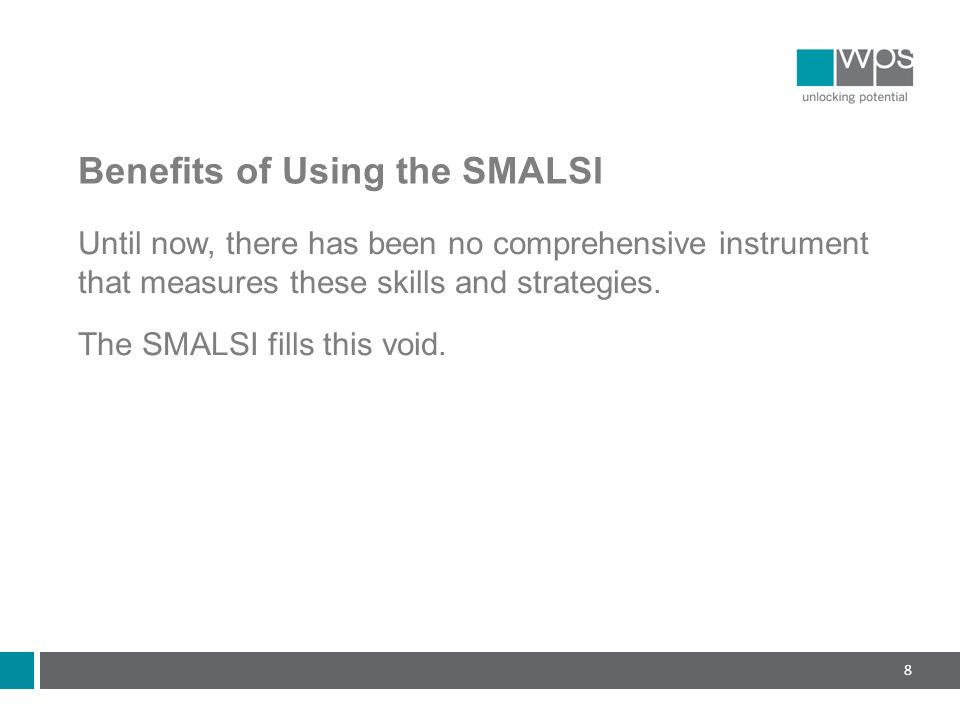 wps
unlocking potential

Benefits of Using the SMALSI

Until now, there has been no comprehensive instrument that measures these skills and strategies.

The SMALSI fills this void.

8